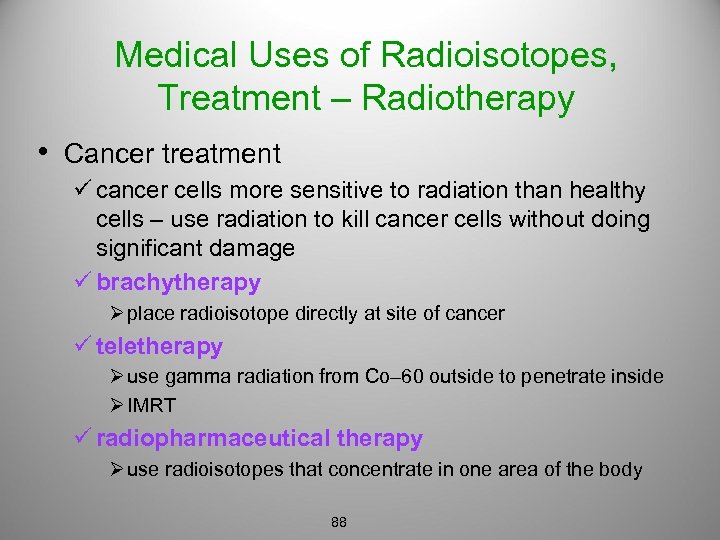 Medical Uses of Radioisotopes, Treatment – Radiotherapy

• Cancer treatment

✓ cancer cells more sensitive to radiation than healthy cells – use radiation to kill cancer cells without doing significant damage

✓ brachytherapy

➢ place radioisotope directly at site of cancer

✓ teletherapy

➢ use gamma radiation from Co–60 outside to penetrate inside

➢ IMRT

✓ radiopharmaceutical therapy

➢ use radioisotopes that concentrate in one area of the body

88